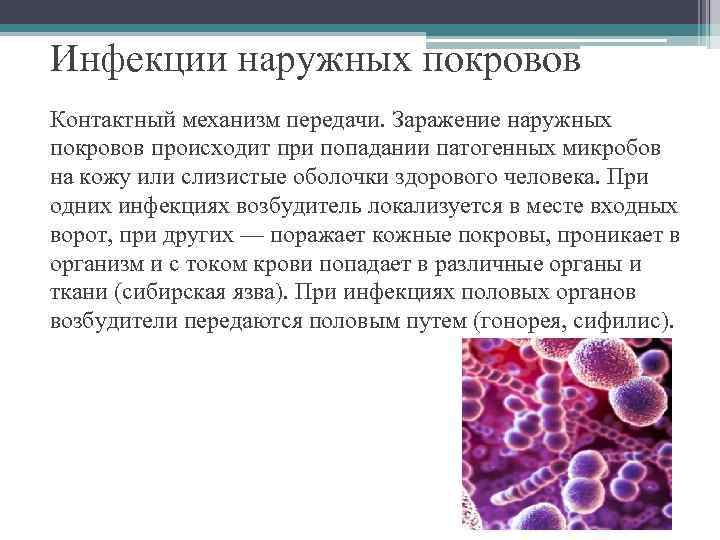 Инфекции наружных покровов

Контактный механизм передачи. Заражение наружных покровов происходит при попадании патогенных микробов на кожу или слизистые оболочки здорового человека. При одних инфекциях возбудитель локализуется в месте входных ворот, при других — поражает кожные покровы, проникает в организм и с током крови попадает в различные органы и ткани (сибирская язва). При инфекциях половых органов возбудители передаются половым путем (гонорея, сифилис).